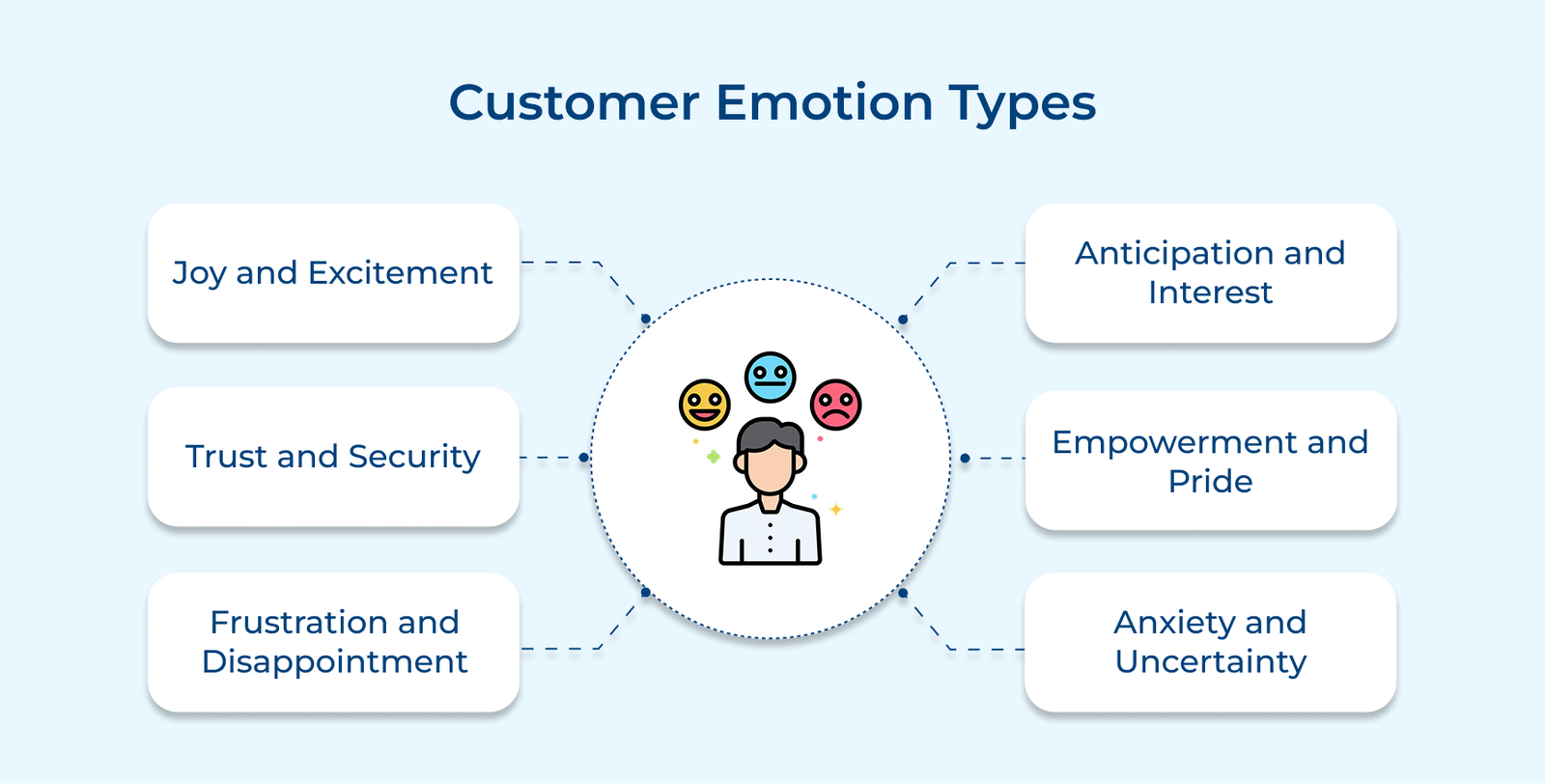 Customer Emotion Types

Joy and Excitement

Trust and Security

Frustration and Disappointment

Anticipation and Interest

Empowerment and Pride

Anxiety and Uncertainty